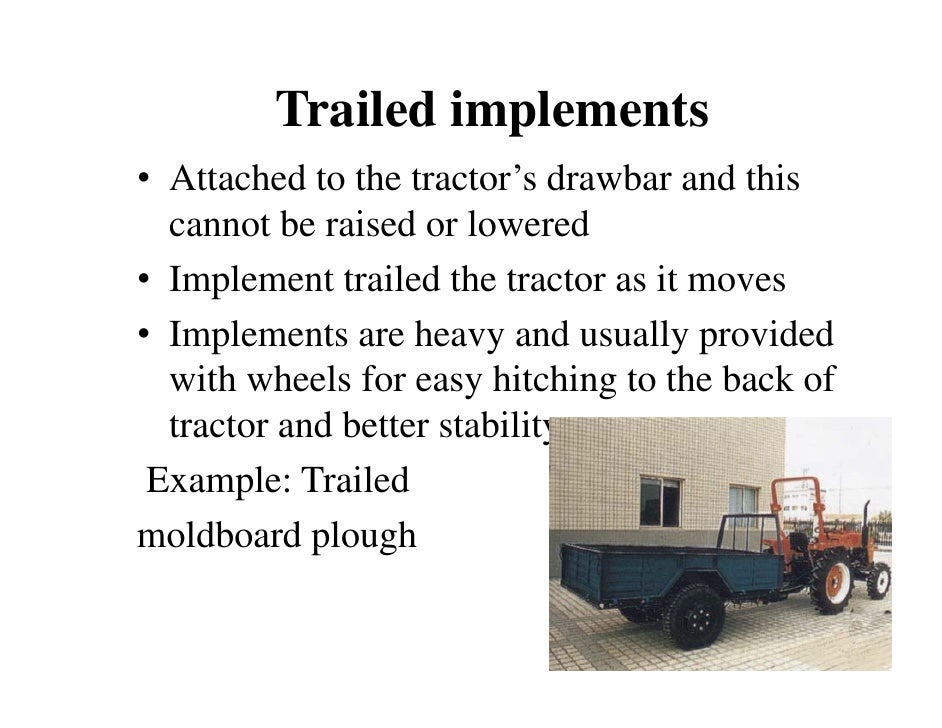 Trailed implements

• Attached to the tractor's drawbar and this cannot be raised or lowered
• Implement trailed the tractor as it moves
• Implements are heavy and usually provided with wheels for easy hitching to the back of tractor and better stability

Example: Trailed moldboard plough